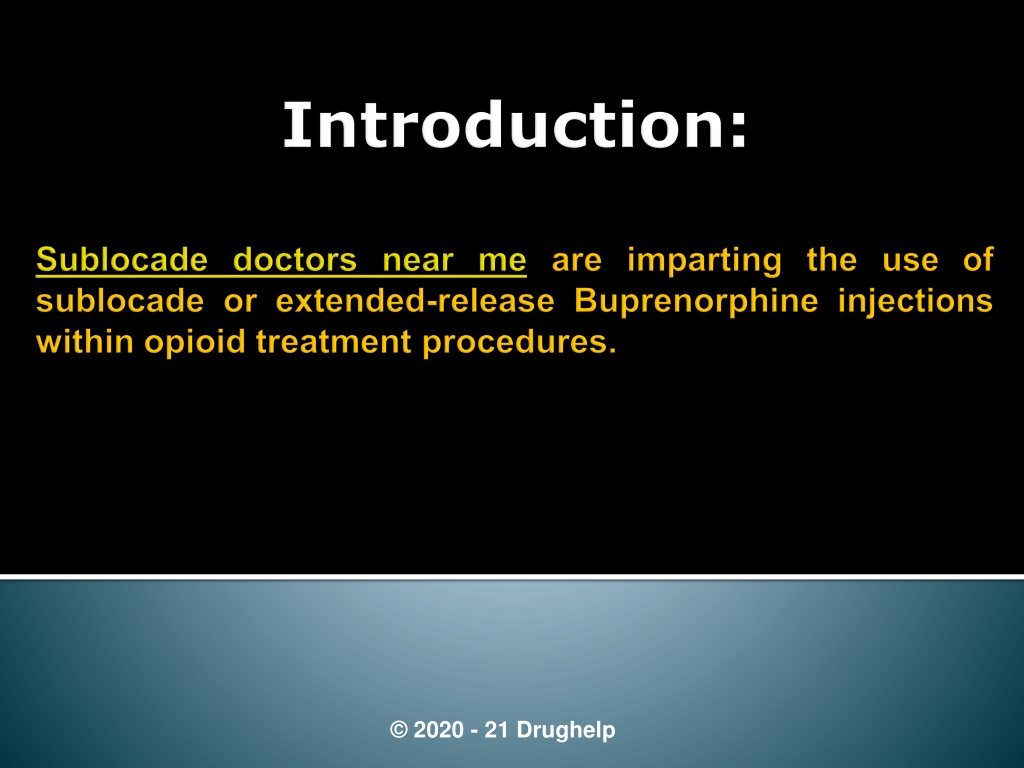 Introduction:

Sublocade doctors near me are imparting the use of sublocade or extended-release Buprenorphine injections within opioid treatment procedures.

© 2020 - 21 Drughelp